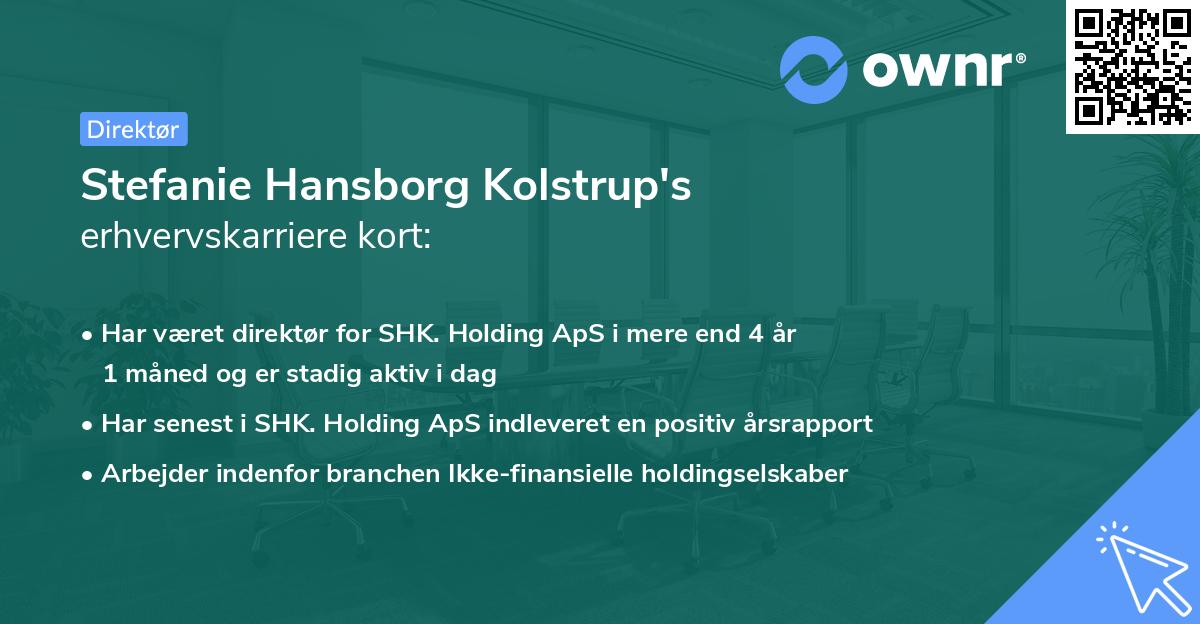 ownr®

Direktør

Stefanie Hansborg Kolstrup's
erhvervskarriere kort:

• Har været direktør for SHK. Holding ApS i mere end 4 år 1 måned og er stadig aktiv i dag
• Har senest i SHK. Holding ApS indleveret en positiv årsrapport
• Arbejder indenfor branchen Ikke-finansielle holdingselskaber